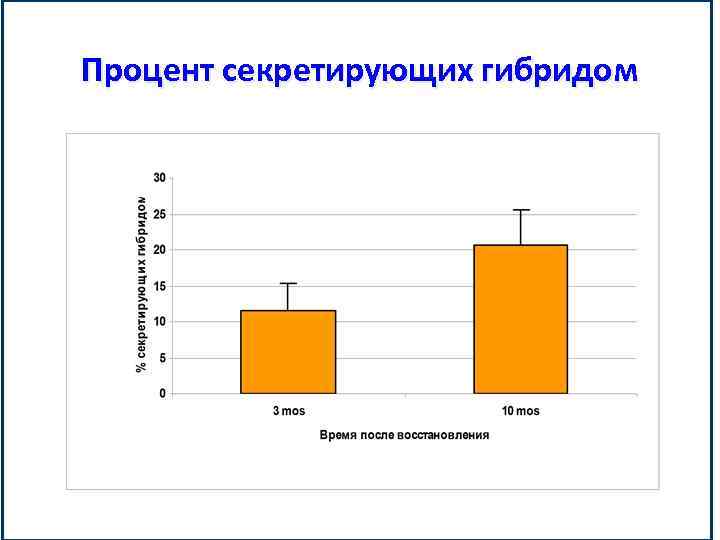 Процент секретирующих гибридом

% секретирующих гибридом

30
25
20
15
10
5
0

3 mos
10 mos

Время после восстановления